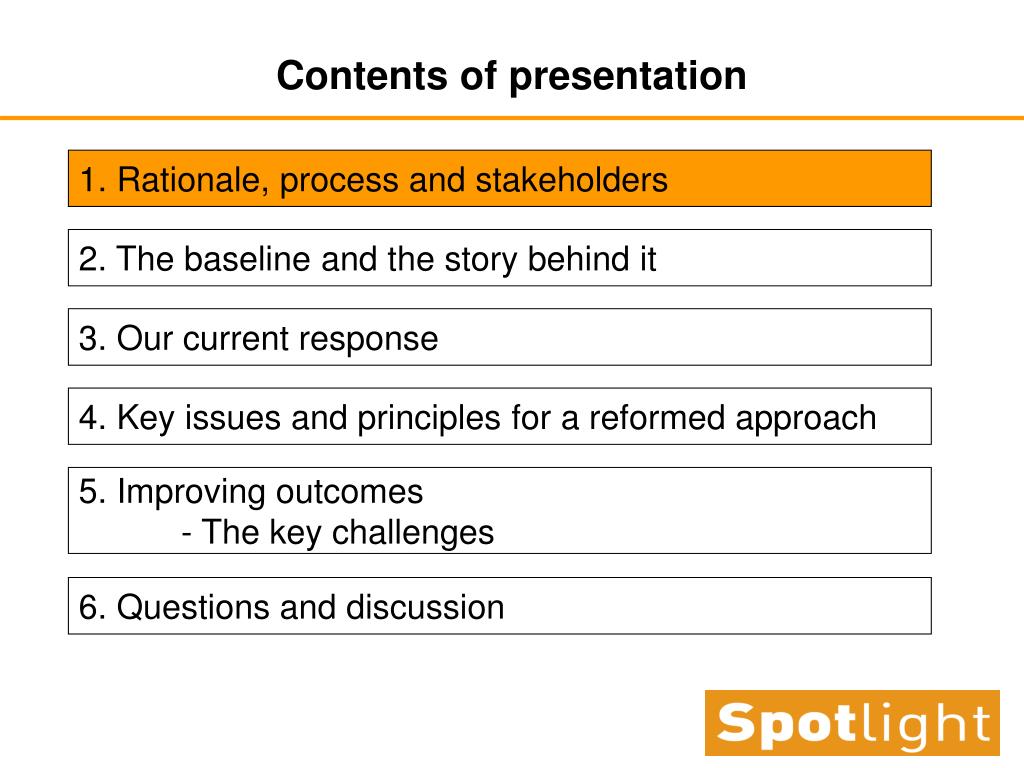 Contents of presentation

1. Rationale, process and stakeholders

2. The baseline and the story behind it

3. Our current response

4. Key issues and principles for a reformed approach

5. Improving outcomes
- The key challenges

6. Questions and discussion

Spotlight